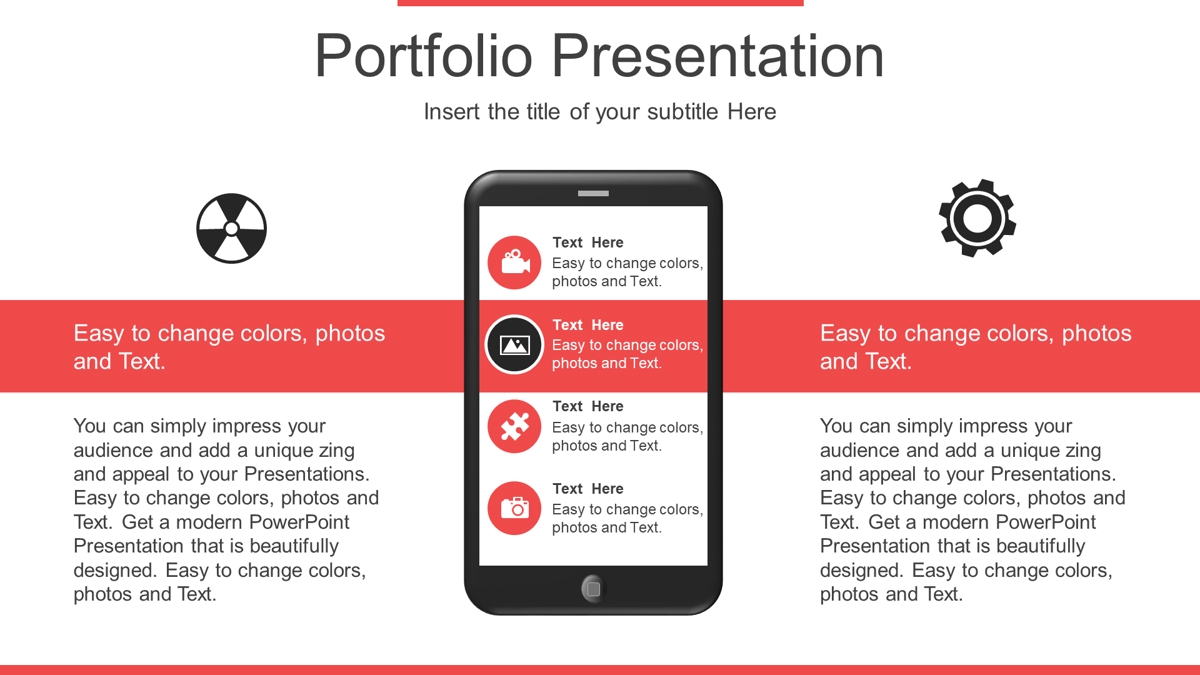 Portfolio Presentation

Insert the title of your subtitle Here

Easy to change colors, photos and Text.

You can simply impress your audience and add a unique zing and appeal to your Presentations. Easy to change colors, photos and Text. Get a modern PowerPoint Presentation that is beautifully designed. Easy to change colors, photos and Text.

Text Here
Easy to change colors, photos and Text.

Text Here
Easy to change colors, photos and Text.

Text Here
Easy to change colors, photos and Text.

Text Here
Easy to change colors, photos and Text.

Easy to change colors, photos and Text.

You can simply impress your audience and add a unique zing and appeal to your Presentations. Easy to change colors, photos and Text. Get a modern PowerPoint Presentation that is beautifully designed. Easy to change colors, photos and Text.